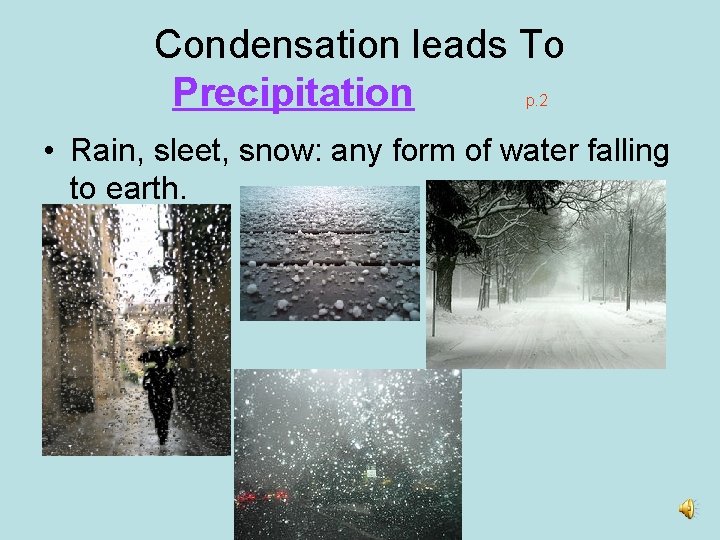 Condensation leads To Precipitation p.2

• Rain, sleet, snow: any form of water falling to earth.